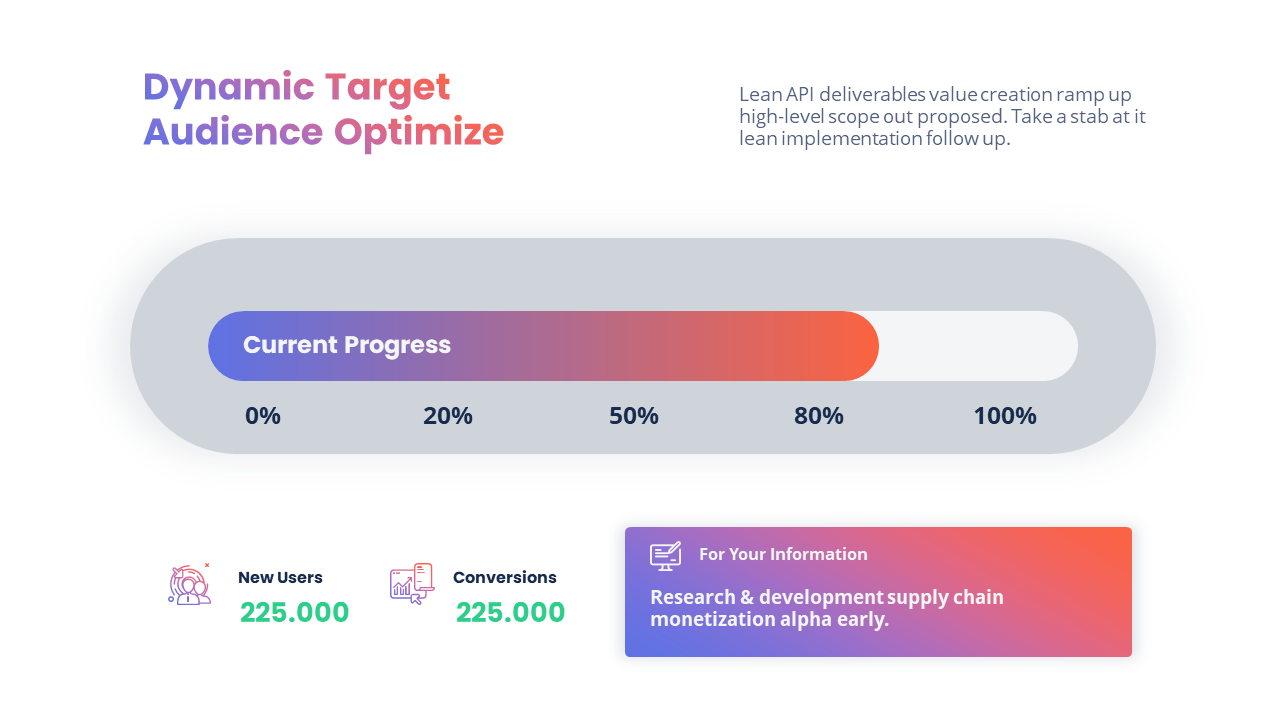 Dynamic Target Audience Optimize

Lean API deliverables value creation ramp up high-level scope out proposed. Take a stab at it lean implementation follow up.

Current Progress

0%

20%

50%

80%

100%

New Users

225.000

Conversions

225.000

For Your Information

Research & development supply chain monetization alpha early.